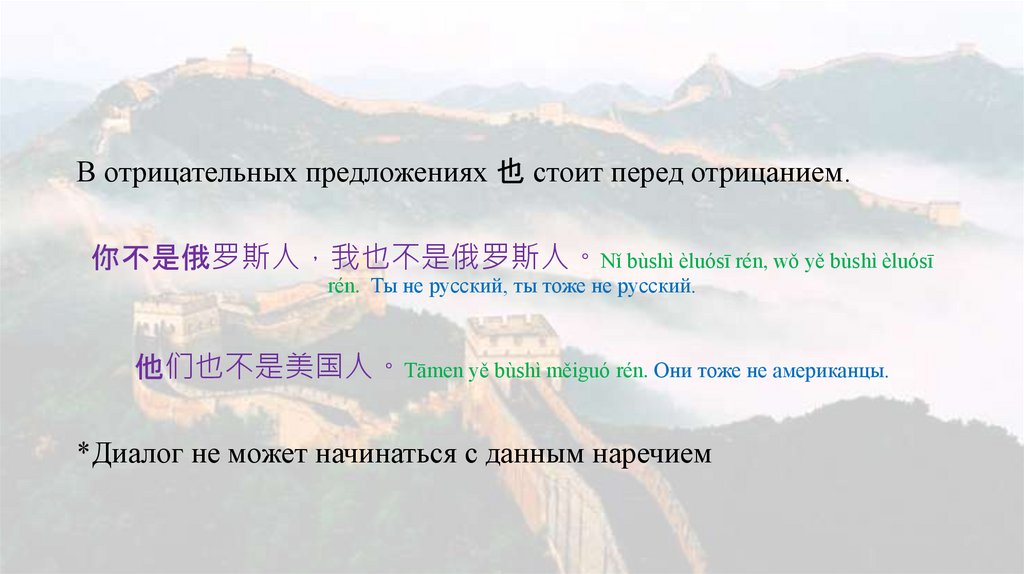 В отрицательных предложениях 也 стоит перед отрицанием.

你不是俄罗斯人，我也不是俄罗斯人。Nǐ bùshì èluósī rén, wǒ yě bùshì èluósī rén. Ты не русский, ты тоже не русский.

他们也不是美国人。Tāmen yě bùshì měiguó rén. Они тоже не американцы.

*Диалог не может начинаться с данным наречием